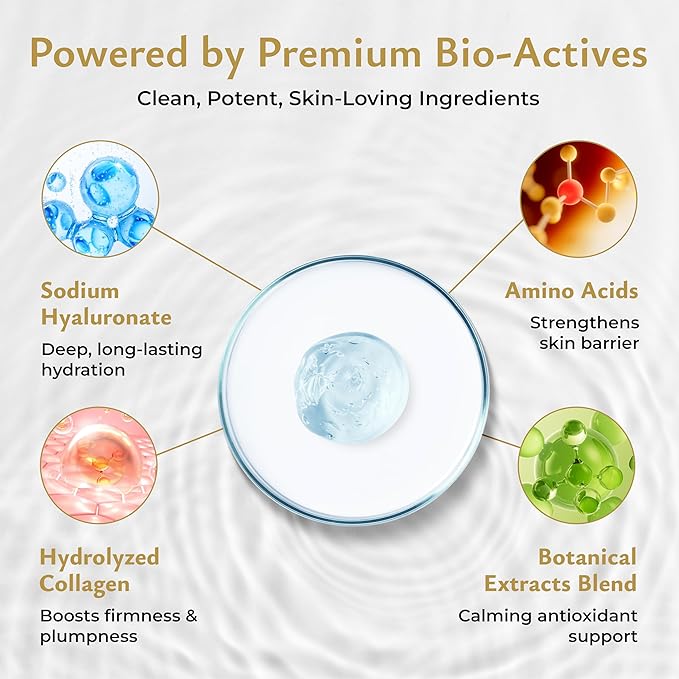 Powered by Premium Bio-Actives

Clean, Potent, Skin-Loving Ingredients

Sodium Hyaluronate

Deep, long-lasting hydration

Amino Acids

Strengthens skin barrier

Hydrolyzed Collagen

Boosts firmness & plumpness

Botanical Extracts Blend

Calming antioxidant support